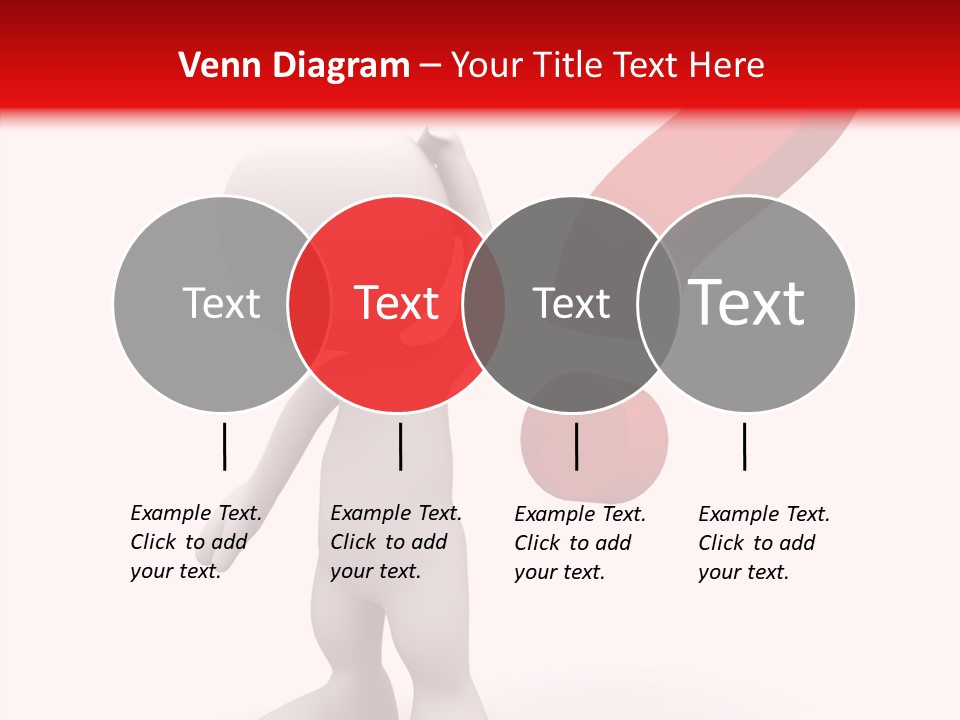 Venn Diagram – Your Title Text Here

Text

Text

Text

Text

Example Text. Click to add your text.

Example Text. Click to add your text.

Example Text. Click to add your text.

Example Text. Click to add your text.